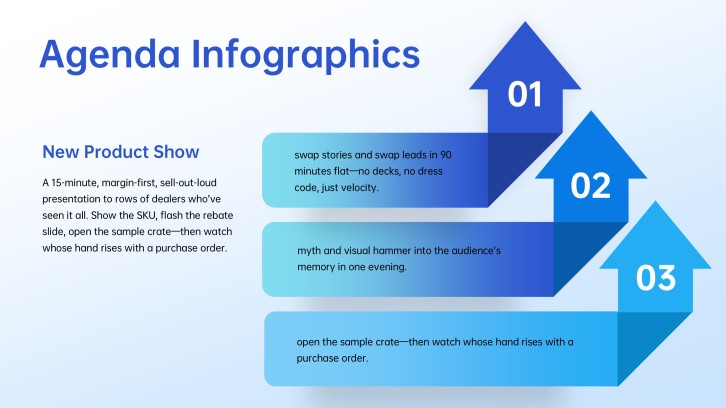 Agenda Infographics

New Product Show

A 15-minute, margin-first, sell-out-loud presentation to rows of dealers who've seen it all. Show the SKU, flash the rebate slide, open the sample crate—then watch whose hand rises with a purchase order.

01

swap stories and swap leads in 90 minutes flat—no decks, no dress code, just velocity.

02

myth and visual hammer into the audience's memory in one evening.

03

open the sample crate—then watch whose hand rises with a purchase order.